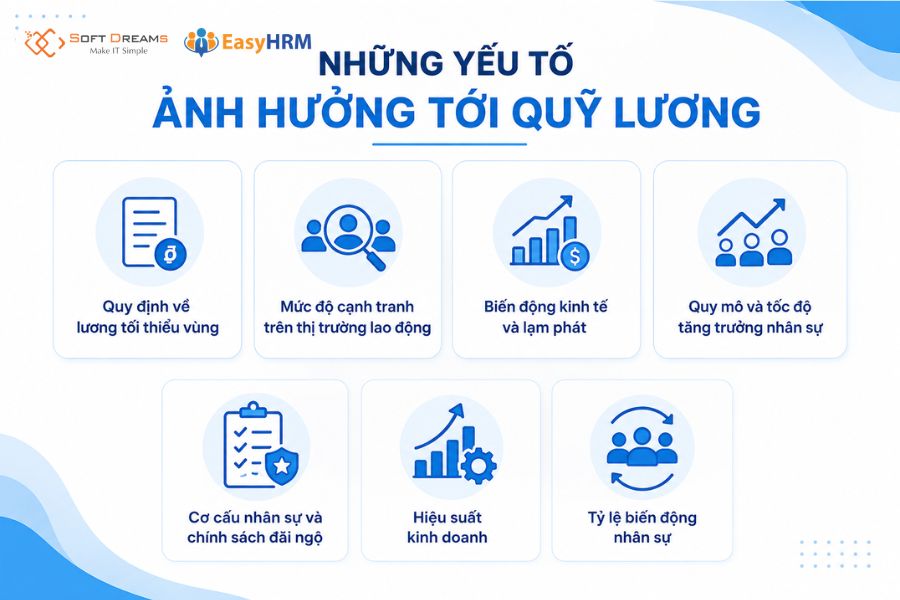 SOFT DREAMS
Make IT Simple

EasyHRM

NHỮNG YẾU TỐ
ẢNH HƯỞNG TỚI QUỸ LƯƠNG

Quy định về lương tối thiểu vùng

Mức độ cạnh tranh trên thị trường lao động

Biến động kinh tế và lạm phát

Quy mô và tốc độ tăng trưởng nhân sự

Cơ cấu nhân sự và chính sách đãi ngộ

Hiệu suất kinh doanh

Tỷ lệ biến động nhân sự